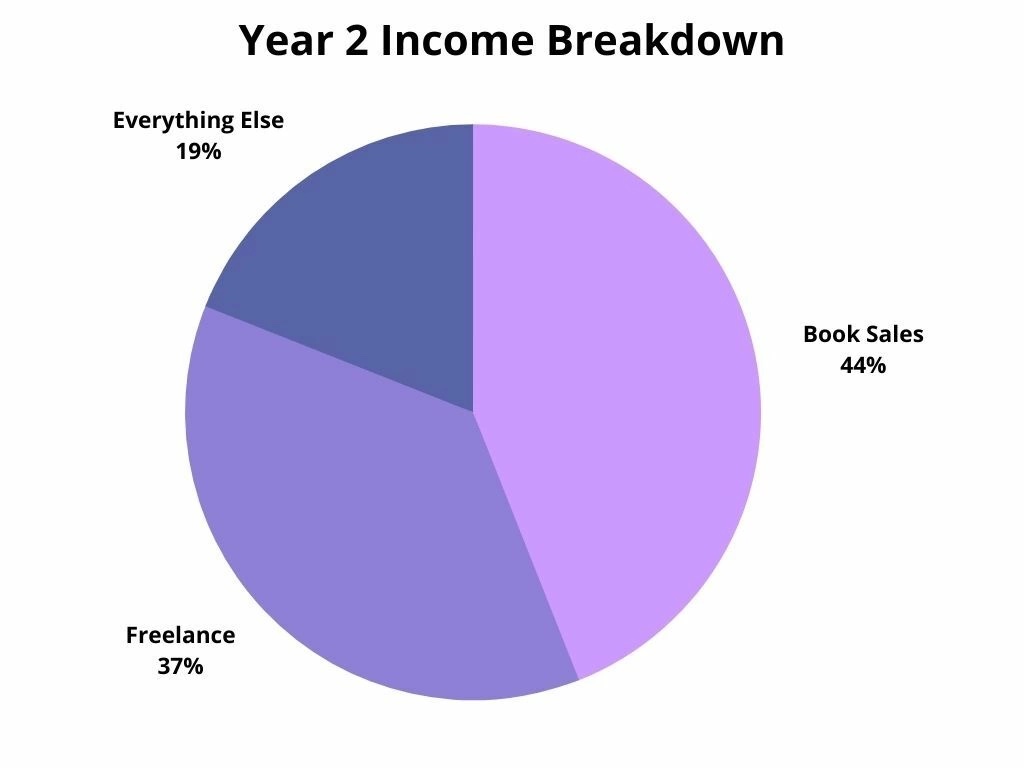 Year 2 Income Breakdown

Everything Else
19%

Book Sales
44%

Freelance
37%